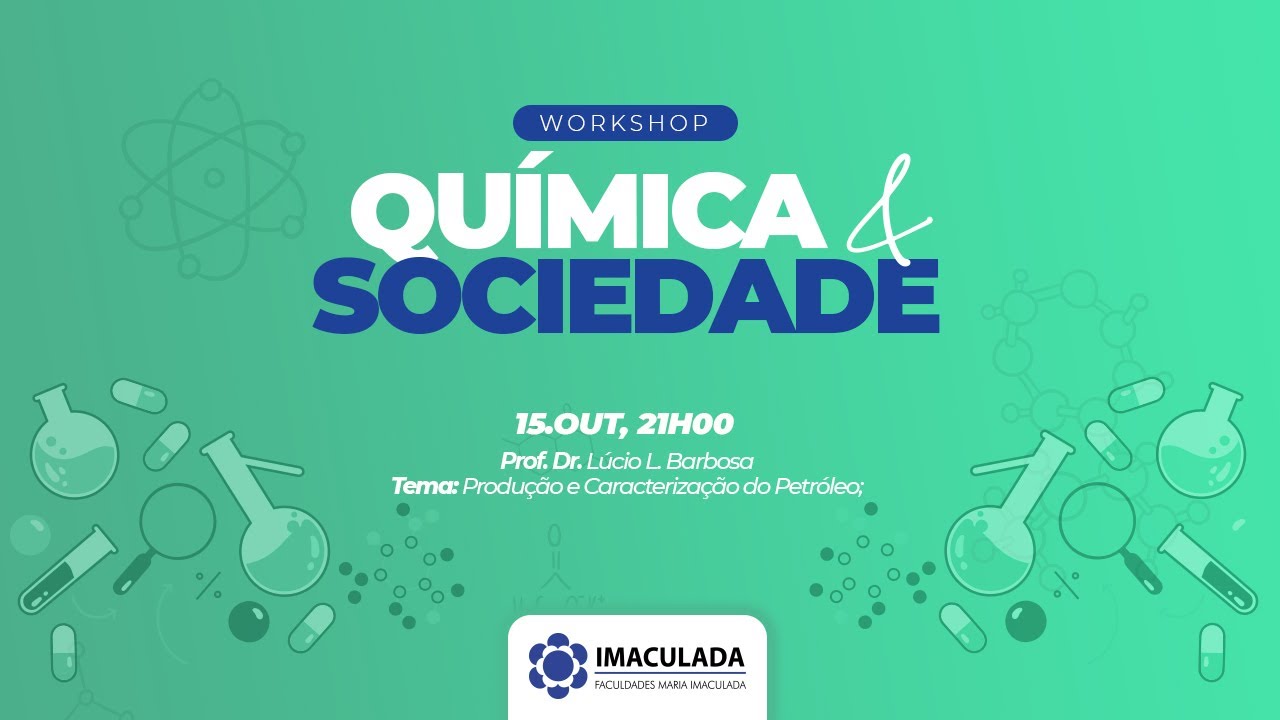 WORKSHOP

QUÍMICA & SOCIEDADE

15.OUT, 21H00

Prof. Dr. Lúcio L. Barbosa
Tema: Produção e Caracterização do Petróleo;

IMACULADA
FACULDADES MARIA IMACULADA